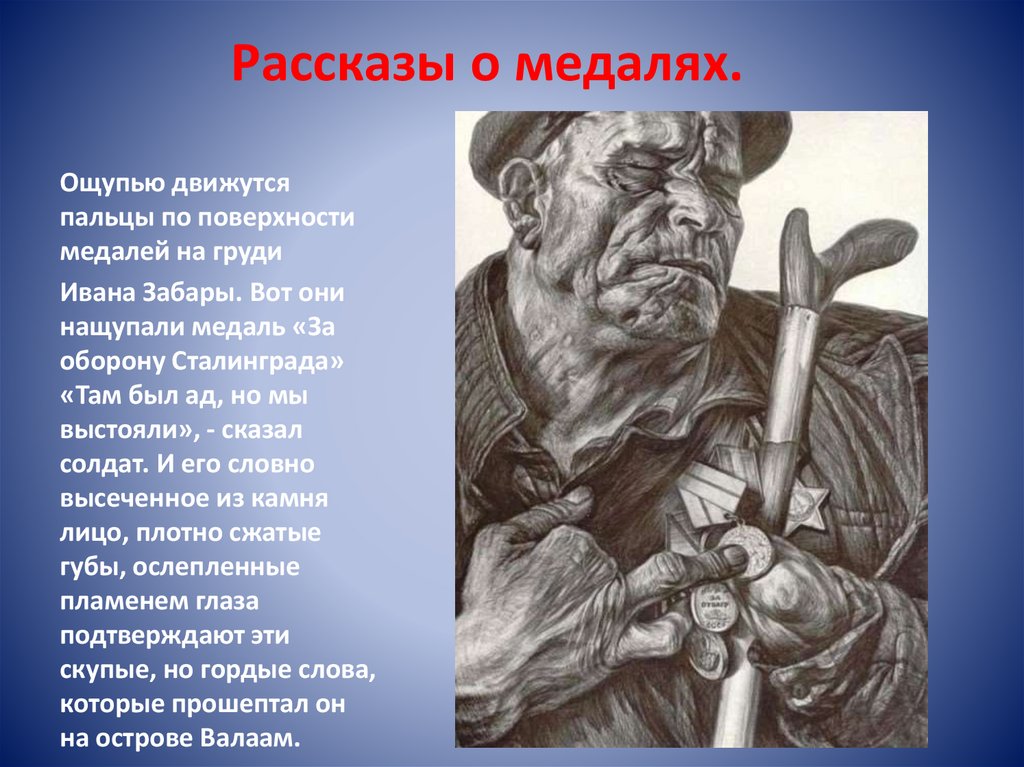 Рассказы о медалях.

Ощупью движутся пальцы по поверхности медалей на груди

Ивана Забары. Вот они нащупали медаль «За оборону Сталинграда» «Там был ад, но мы выстояли», - сказал солдат. И его словно высеченное из камня лицо, плотно сжатые губы, ослепленные пламенем глаза подтверждают эти скупые, но гордые слова, которые прошептал он на острове Валаам.

ЗА ОТВАГУ